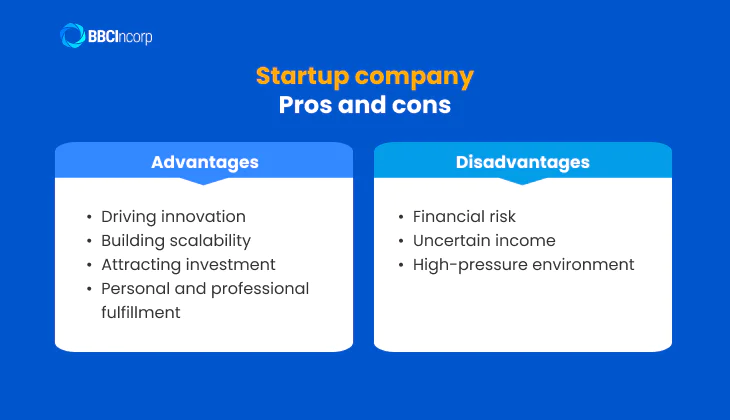 BBCIncorp

Startup company
Pros and cons

Advantages

• Driving innovation
• Building scalability
• Attracting investment
• Personal and professional fulfillment

Disadvantages

• Financial risk
• Uncertain income
• High-pressure environment